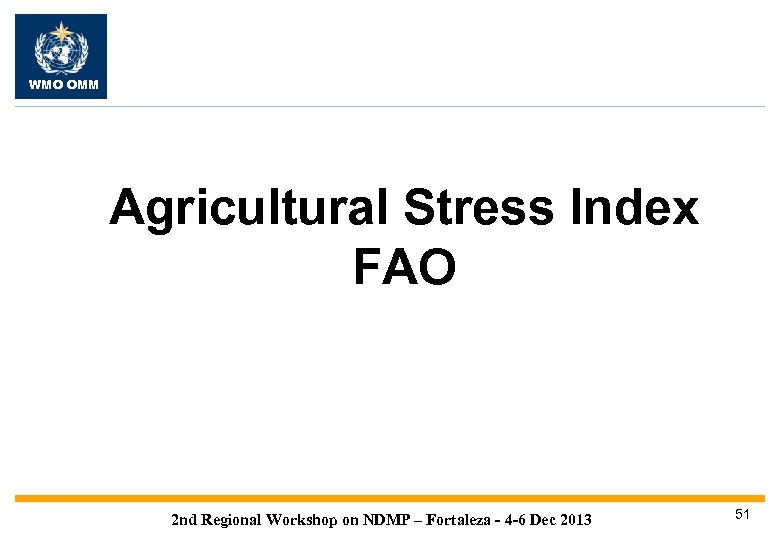 WMO OMM

Agricultural Stress Index
FAO

2nd Regional Workshop on NDMP – Fortaleza - 4-6 Dec 2013

51